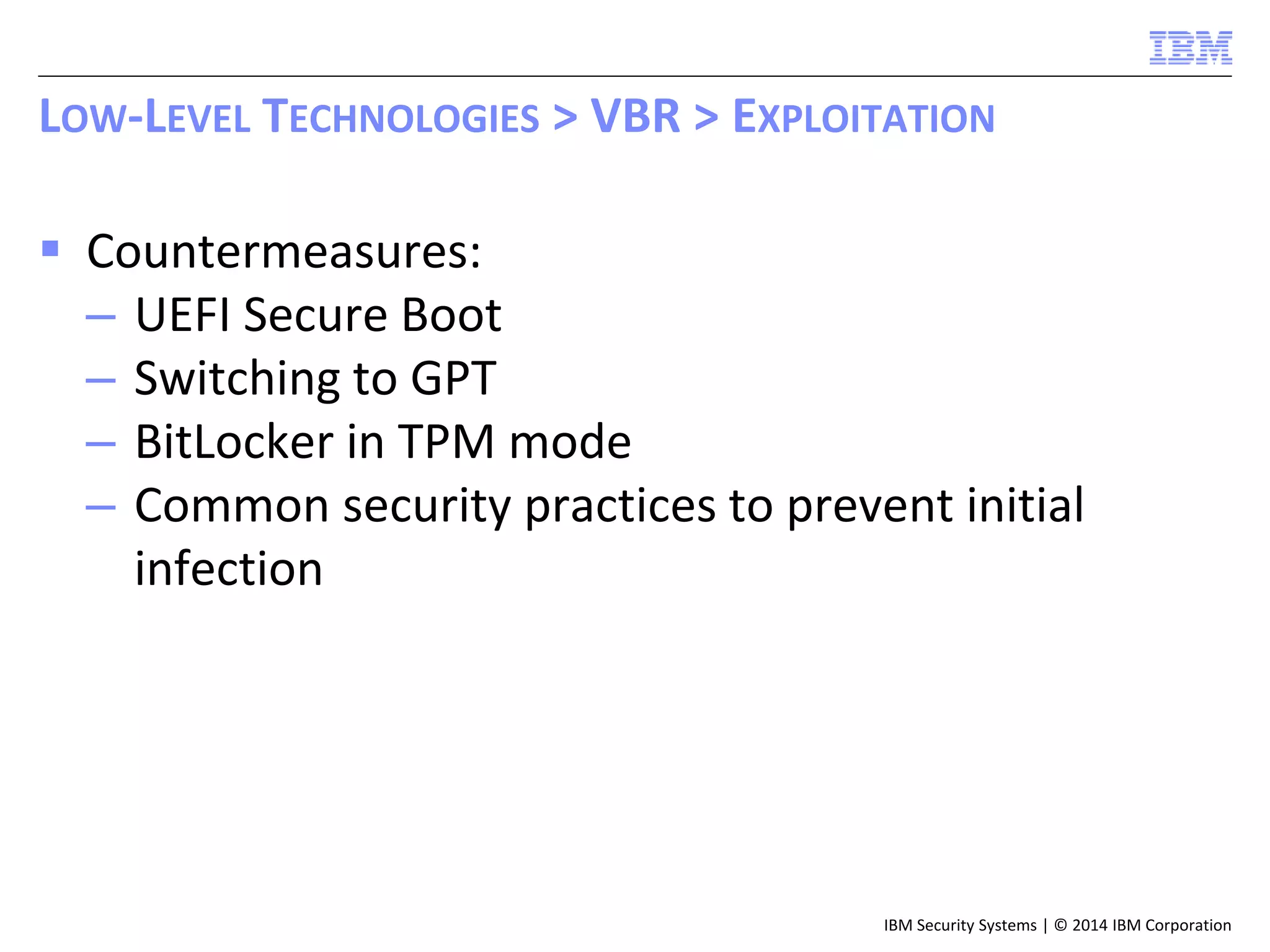 IBM

LOW-LEVEL TECHNOLOGIES > VBR > EXPLOITATION

▪ Countermeasures:
– UEFI Secure Boot
– Switching to GPT
– BitLocker in TPM mode
– Common security practices to prevent initial infection

IBM Security Systems | © 2014 IBM Corporation